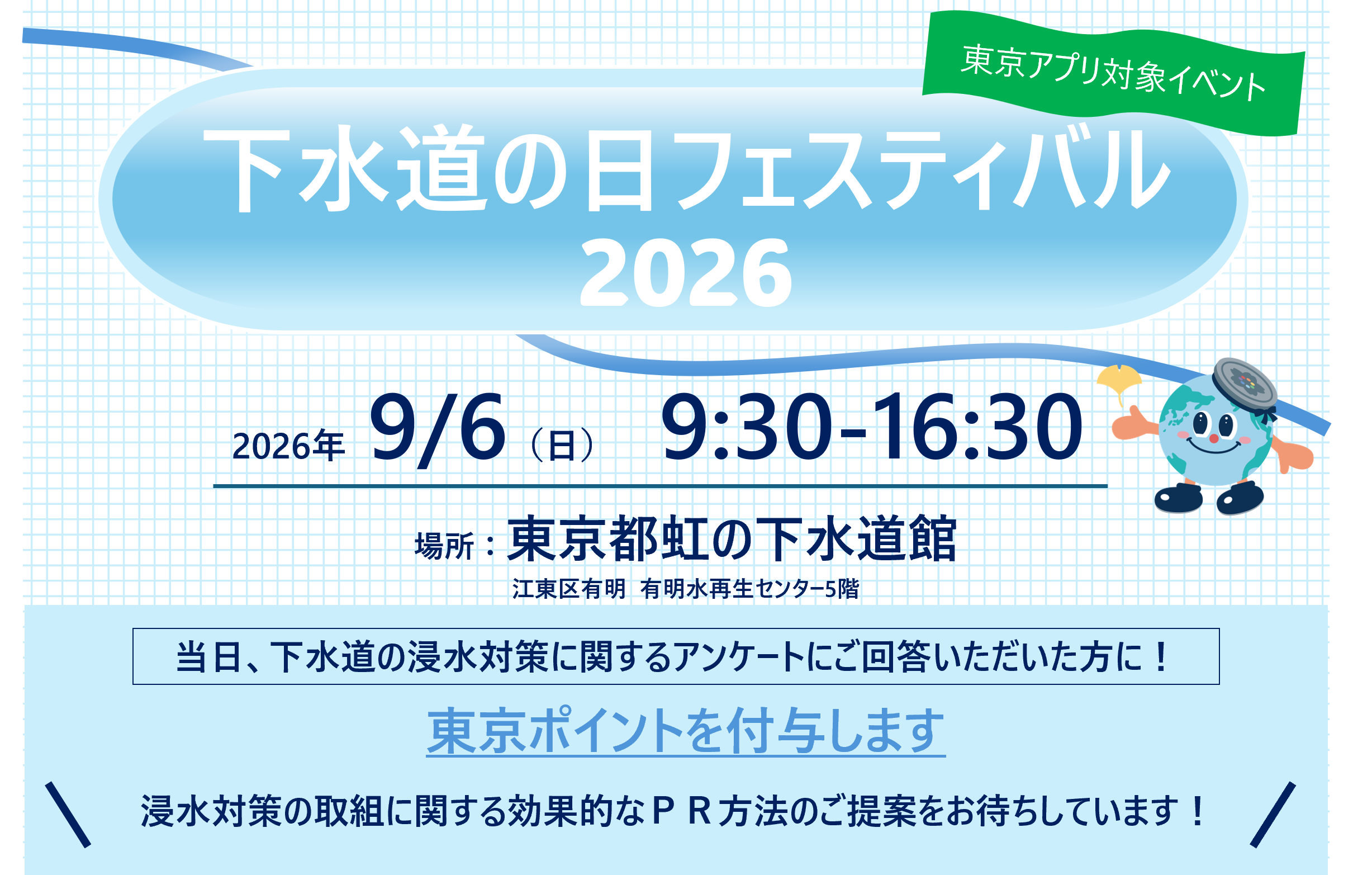 東京アプリ対象イベント

下水道の日フェスティバル
2026

2026年 9/6（日） 9:30-16:30

場所：東京都虹の下水道館
江東区有明 有明水再生センター5階

当日、下水道の浸水対策に関するアンケートにご回答いただいた方に！

東京ポイントを付与します

浸水対策の取組に関する効果的なＰＲ方法のご提案をお待ちしています！